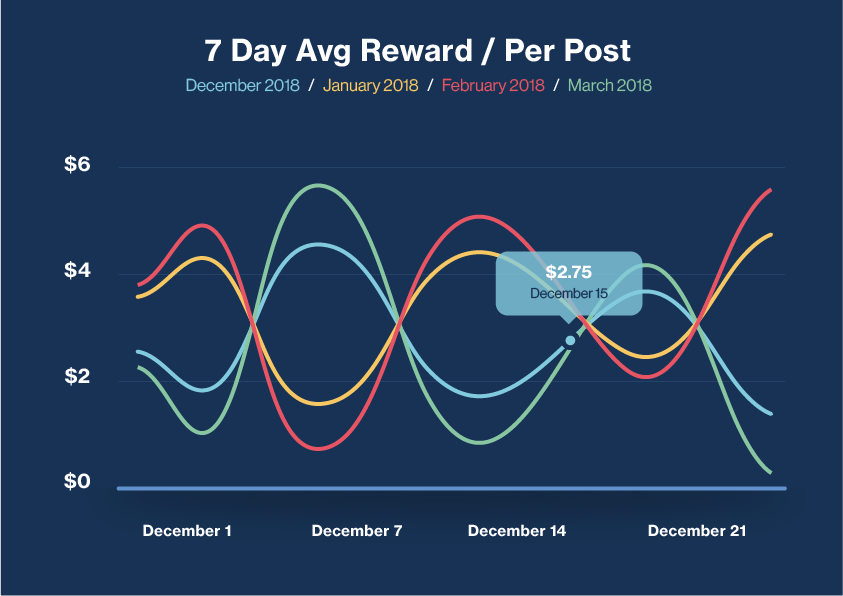 7 Day Avg Reward / Per Post
December 2018 / January 2018 / February 2018 / March 2018

$6
$4
$2
$0

$2.75
December 15

December 1
December 7
December 14
December 21